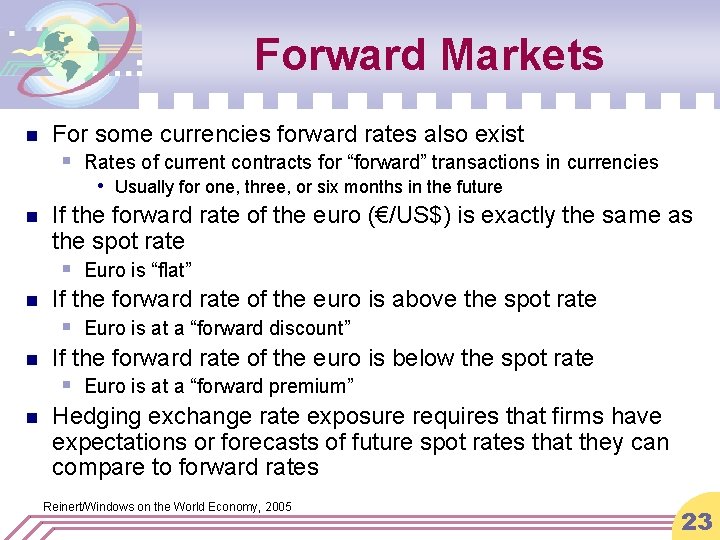 Forward Markets

For some currencies forward rates also exist

Rates of current contracts for “forward” transactions in currencies

Usually for one, three, or six months in the future

If the forward rate of the euro (€/US$) is exactly the same as the spot rate

Euro is “flat”

If the forward rate of the euro is above the spot rate

Euro is at a “forward discount”

If the forward rate of the euro is below the spot rate

Euro is at a “forward premium”

Hedging exchange rate exposure requires that firms have expectations or forecasts of future spot rates that they can compare to forward rates

Reinert/Windows on the World Economy, 2005

23